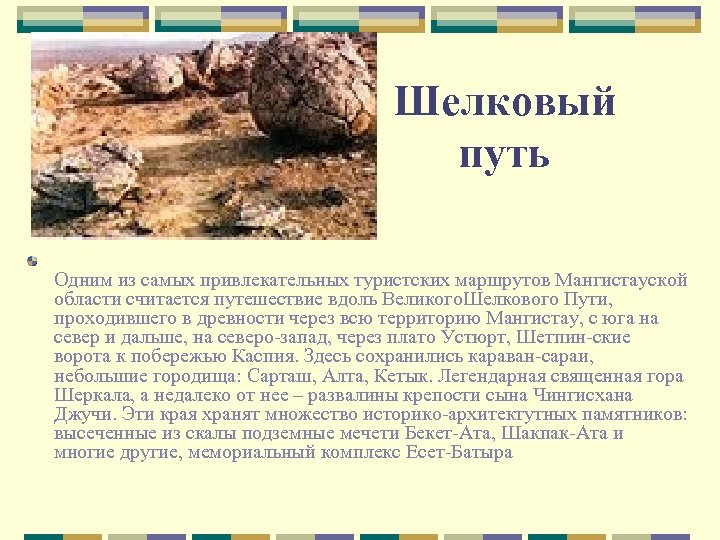 Шелковый путь

Одним из самых привлекательных туристских маршрутов Мангистауской области считается путешествие вдоль ВеликогоШелкового Пути, проходившего в древности через всю территорию Мангистау, с юга на север и дальше, на северо-запад, через плато Устюрт, Шетпин-ские ворота к побережью Каспия. Здесь сохранились караван-сараи, небольшие городища: Сарташ, Алта, Кетык. Легендарная священная гора Шеркала, а недалеко от нее – развалины крепости сына Чингисхана Джучи. Эти края хранят множество историко-архитектутных памятников: высеченные из скалы подземные мечети Бекет-Ата, Шакпак-Ата и многие другие, мемориальный комплекс Есет-Батыра